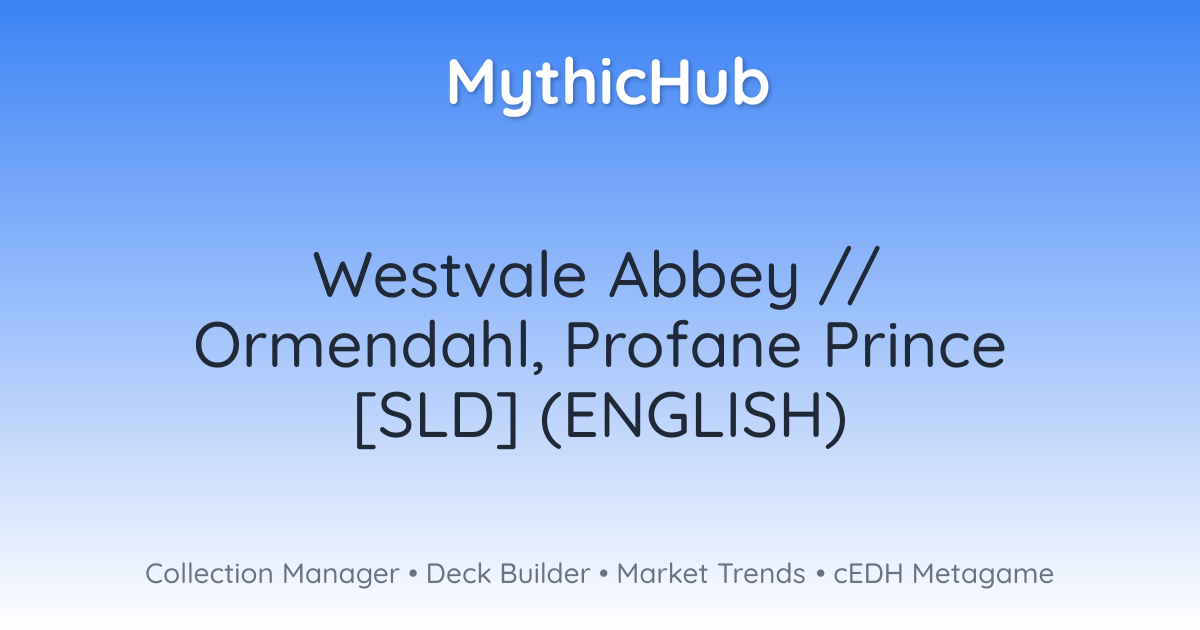 MythicHub

Westvale Abbey // Ormendahl, Profane Prince [SLD] (ENGLISH)

Collection Manager • Deck Builder • Market Trends • cEDH Metagame